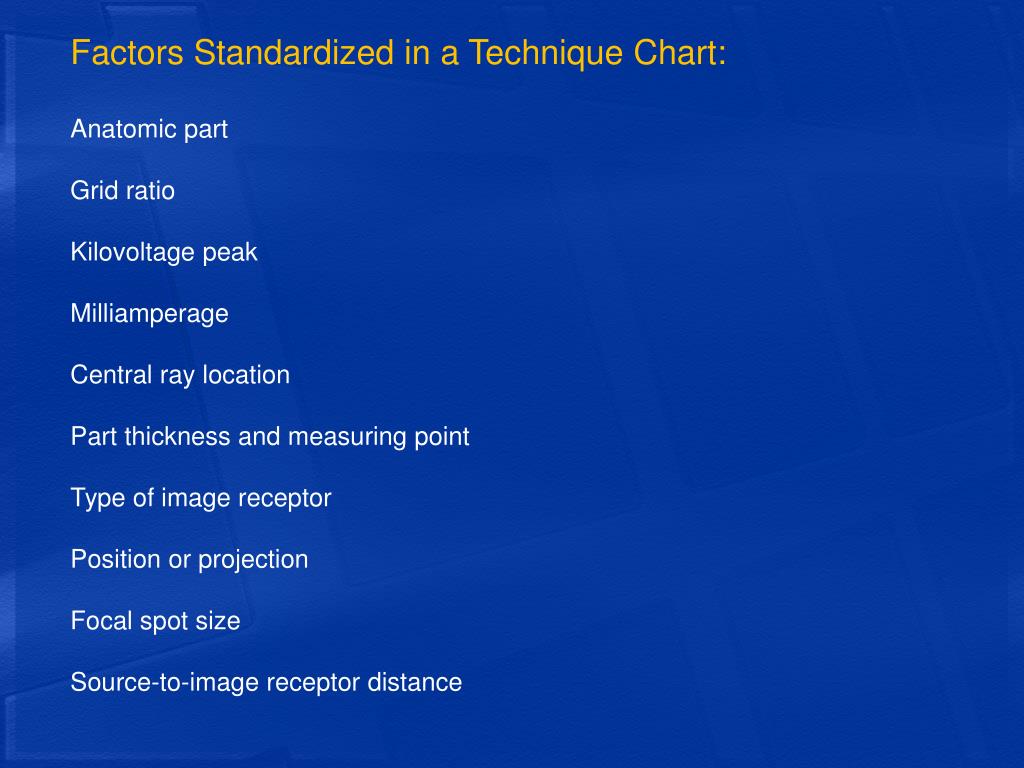 Factors Standardized in a Technique Chart:

Anatomic part

Grid ratio

Kilovoltage peak

Milliamperage

Central ray location

Part thickness and measuring point

Type of image receptor

Position or projection

Focal spot size

Source-to-image receptor distance